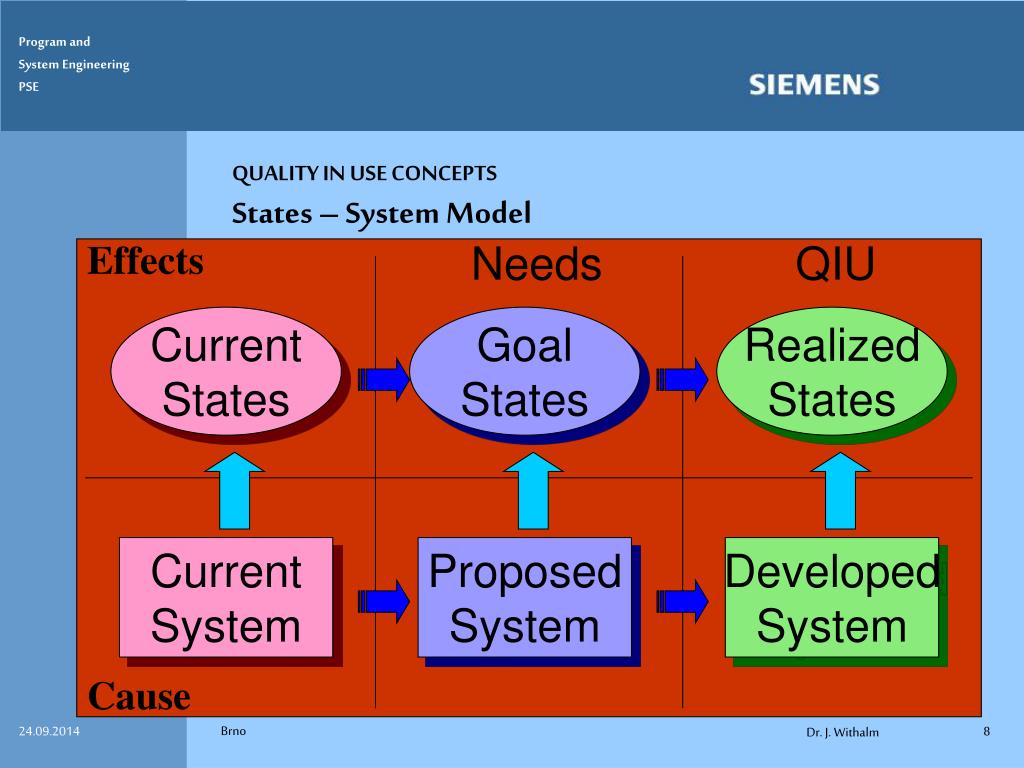 Program and
System Engineering
PSE

SIEMENS

QUALITY IN USE CONCEPTS
States – System Model

Effects

Needs

QIU

Current States

Goal States

Realized States

Current System

Proposed System

Developed System

Cause

24.09.2014

Brno

Dr. J. Withalm

8